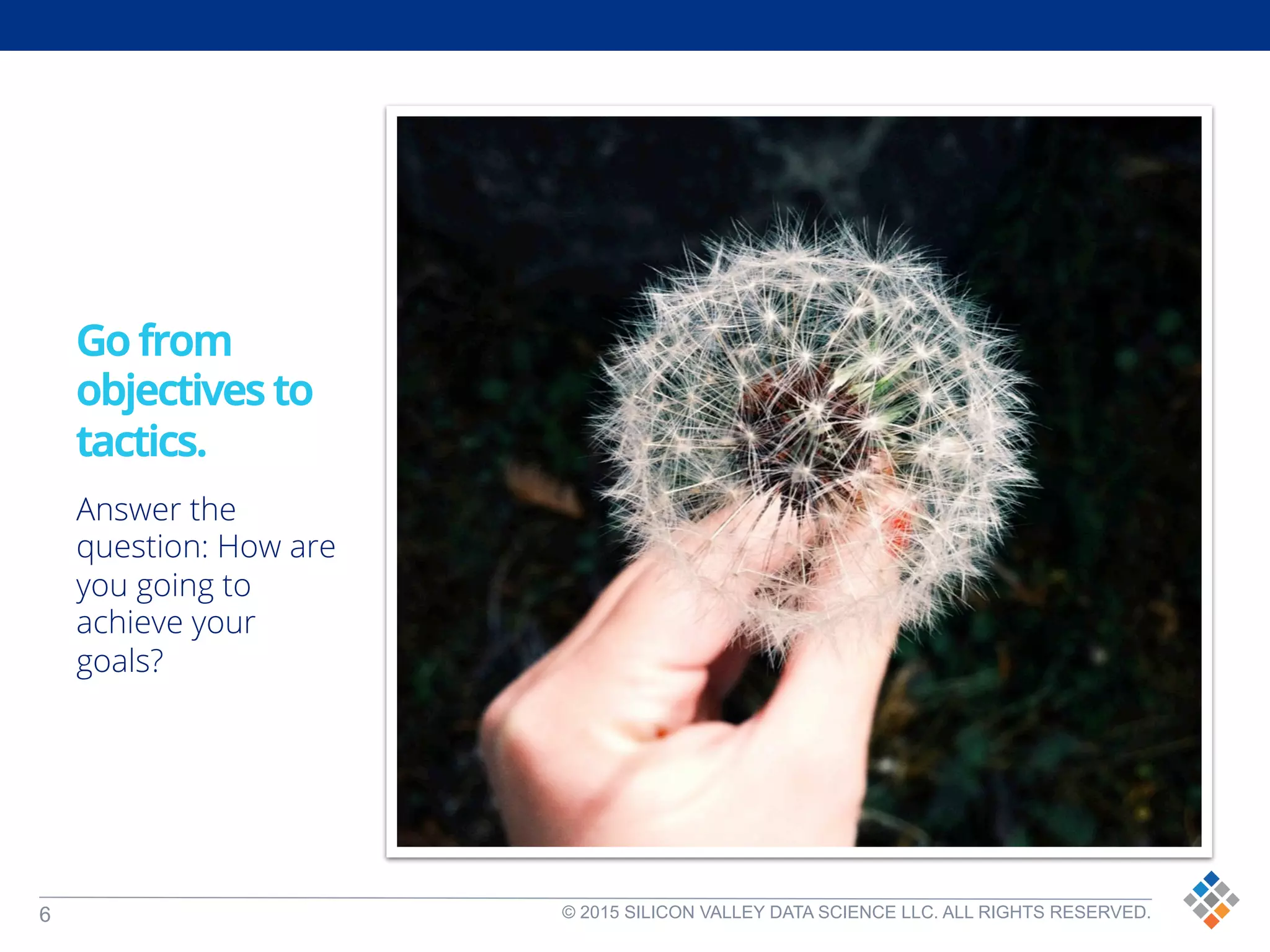 Go from objectives to tactics.

Answer the question: How are you going to achieve your goals?

6

© 2015 SILICON VALLEY DATA SCIENCE LLC. ALL RIGHTS RESERVED.